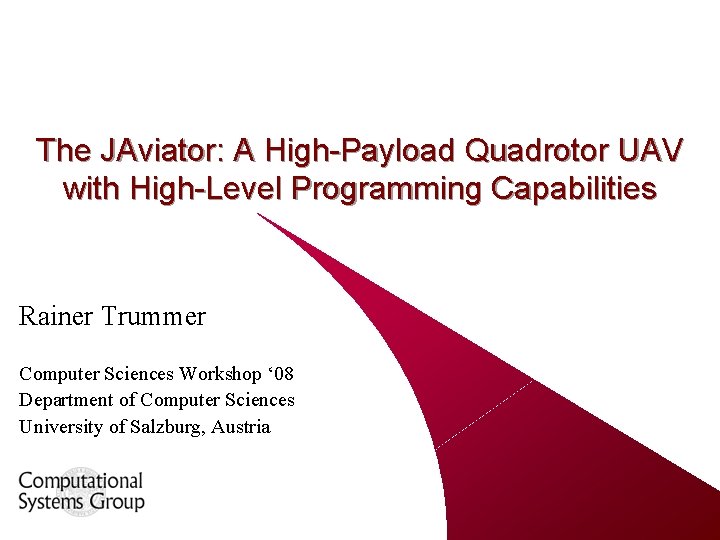 The JAviator: A High-Payload Quadrotor UAV with High-Level Programming Capabilities

Rainer Trummer

Computer Sciences Workshop ‘08
Department of Computer Sciences
University of Salzburg, Austria

Computational
Systems Group